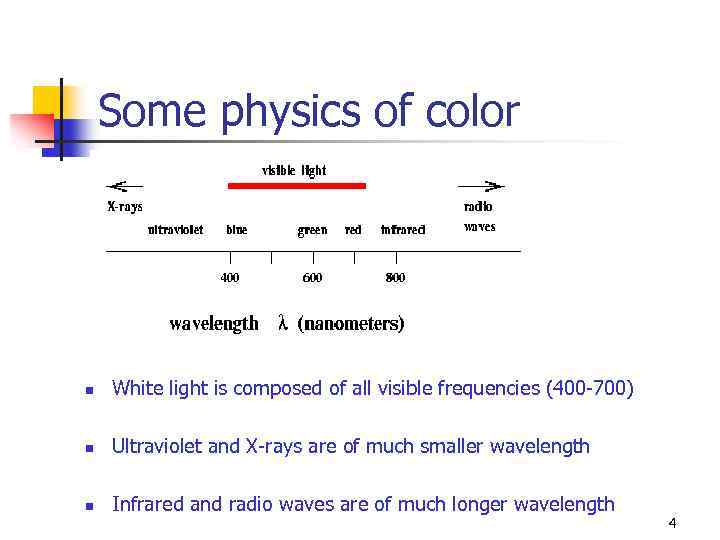 Some physics of color

visible light

X-rays

radio waves

ultraviolet blue green red infrared

400 600 800

wavelength $\lambda$ (nanometers)

- White light is composed of all visible frequencies (400-700)
- Ultraviolet and X-rays are of much smaller wavelength
- Infrared and radio waves are of much longer wavelength

4